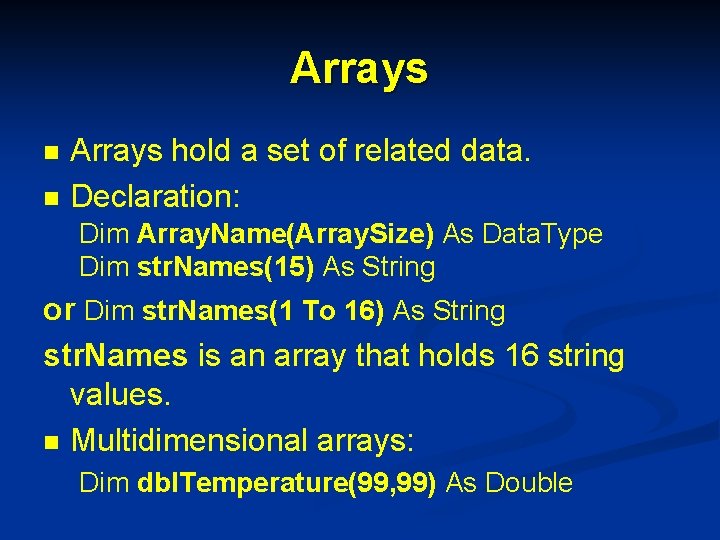 Arrays

Arrays hold a set of related data.

Declaration:

Dim ArrayName(ArraySize) As DataType
Dim strNames(15) As String

or Dim strNames(1 To 16) As String

strNames is an array that holds 16 string values.

Multidimensional arrays:

Dim dblTemperature(99,99) As Double